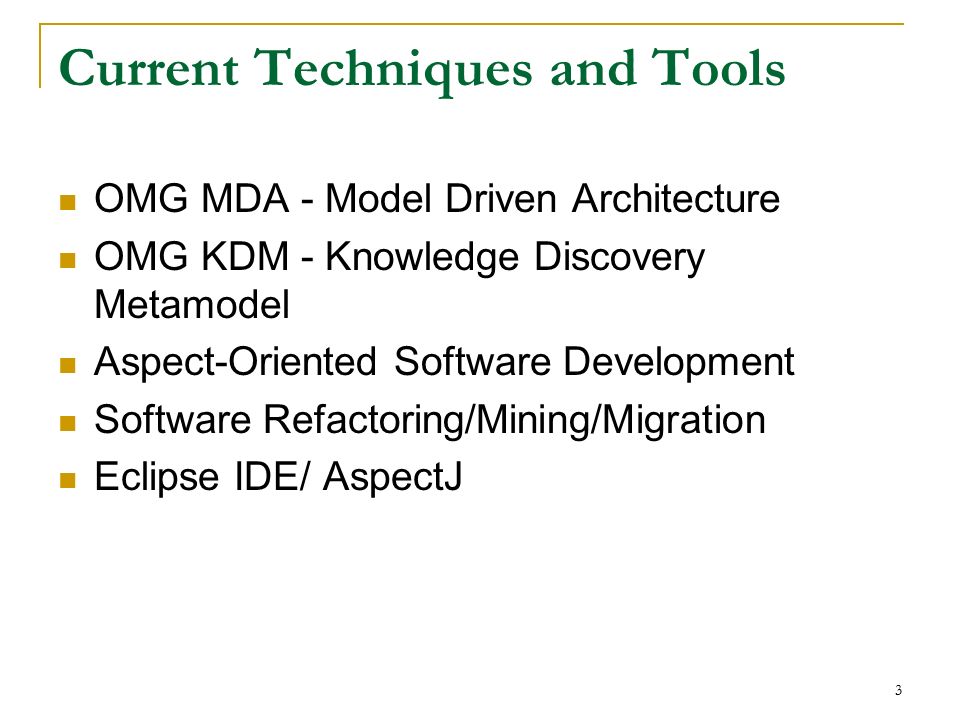 Current Techniques and Tools

- OMG MDA - Model Driven Architecture
- OMG KDM - Knowledge Discovery Metamodel
- Aspect-Oriented Software Development
- Software Refactoring/Mining/Migration
- Eclipse IDE/ AspectJ

3